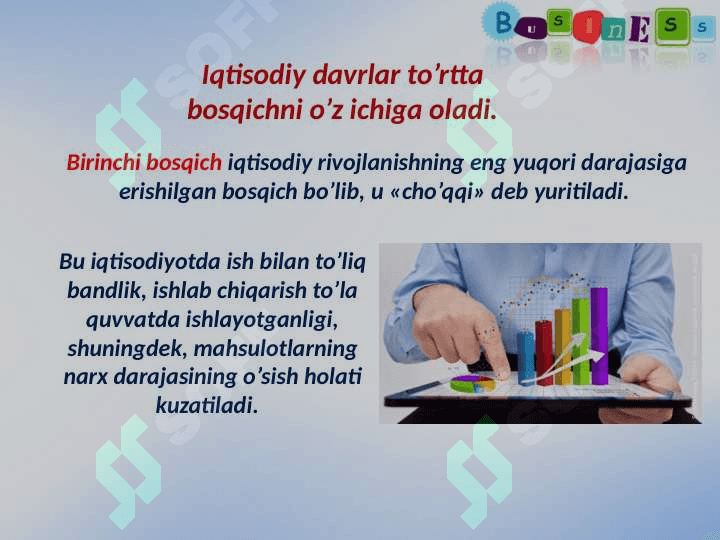 BusInESs

Iqtisodiy davrlar to’rtta bosqichni o’z ichiga oladi.

Birinchi bosqich iqtisodiy rivojlanishning eng yuqori darajasiga erishilgan bosqich bo’lib, u «cho’qqi» deb yuritiladi.

Bu iqtisodiyotda ish bilan to’liq bandlik, ishlab chiqarish to’la quvvatda ishlayotganligi, shuningdek, mahsulotlarning narx darajasining o’sish holati kuzatiladi.